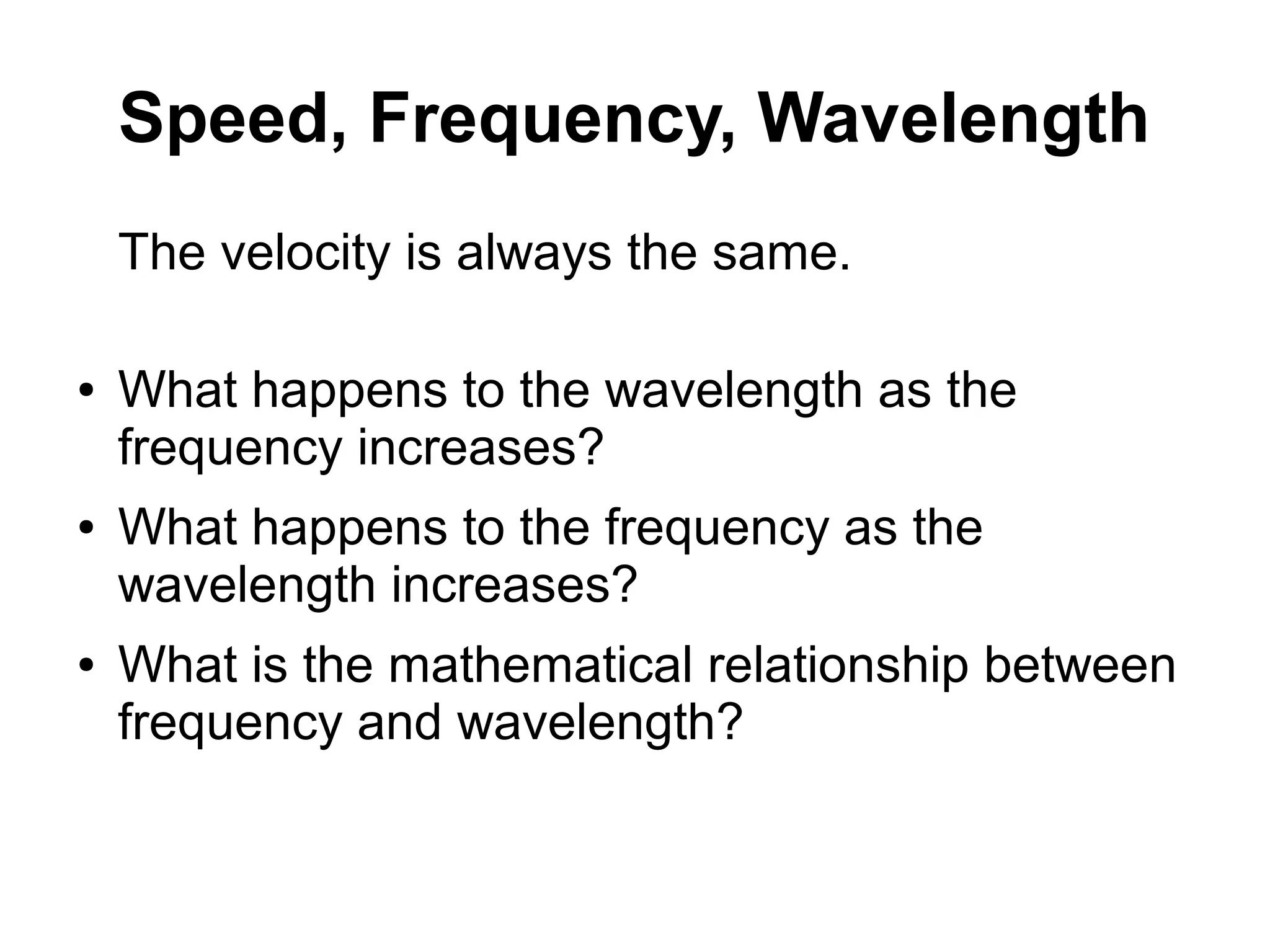 Speed, Frequency, Wavelength

The velocity is always the same.

• What happens to the wavelength as the frequency increases?
• What happens to the frequency as the wavelength increases?
• What is the mathematical relationship between frequency and wavelength?